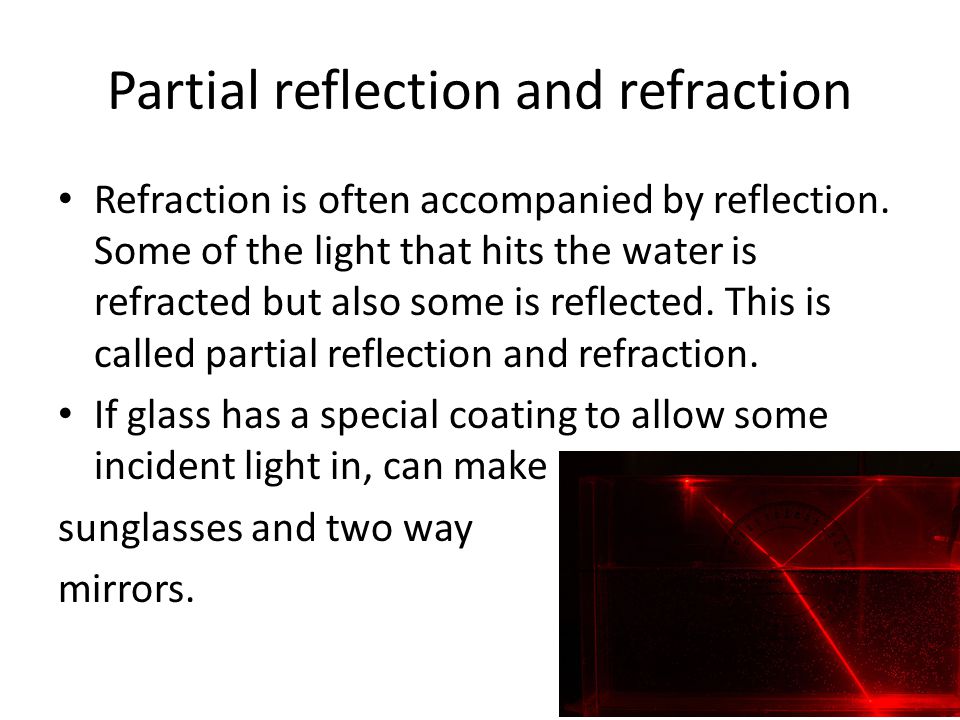 Partial reflection and refraction

• Refraction is often accompanied by reflection. Some of the light that hits the water is refracted but also some is reflected. This is called partial reflection and refraction.

• If glass has a special coating to allow some incident light in, can make

sunglasses and two way

mirrors.